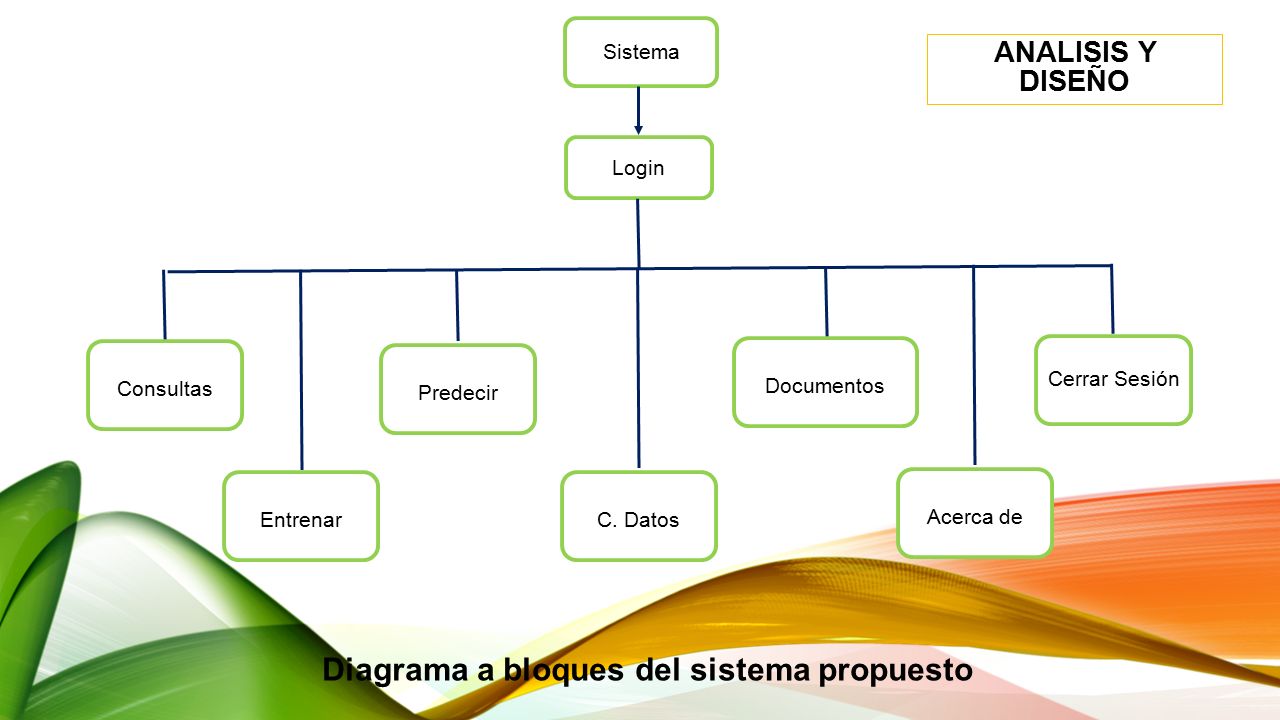 ANALISIS Y DISEÑO

Sistema

Login

Consultas

Entrenar

Predecir

C. Datos

Documentos

Acerca de

Cerrar Sesión

Diagrama a bloques del sistema propuesto